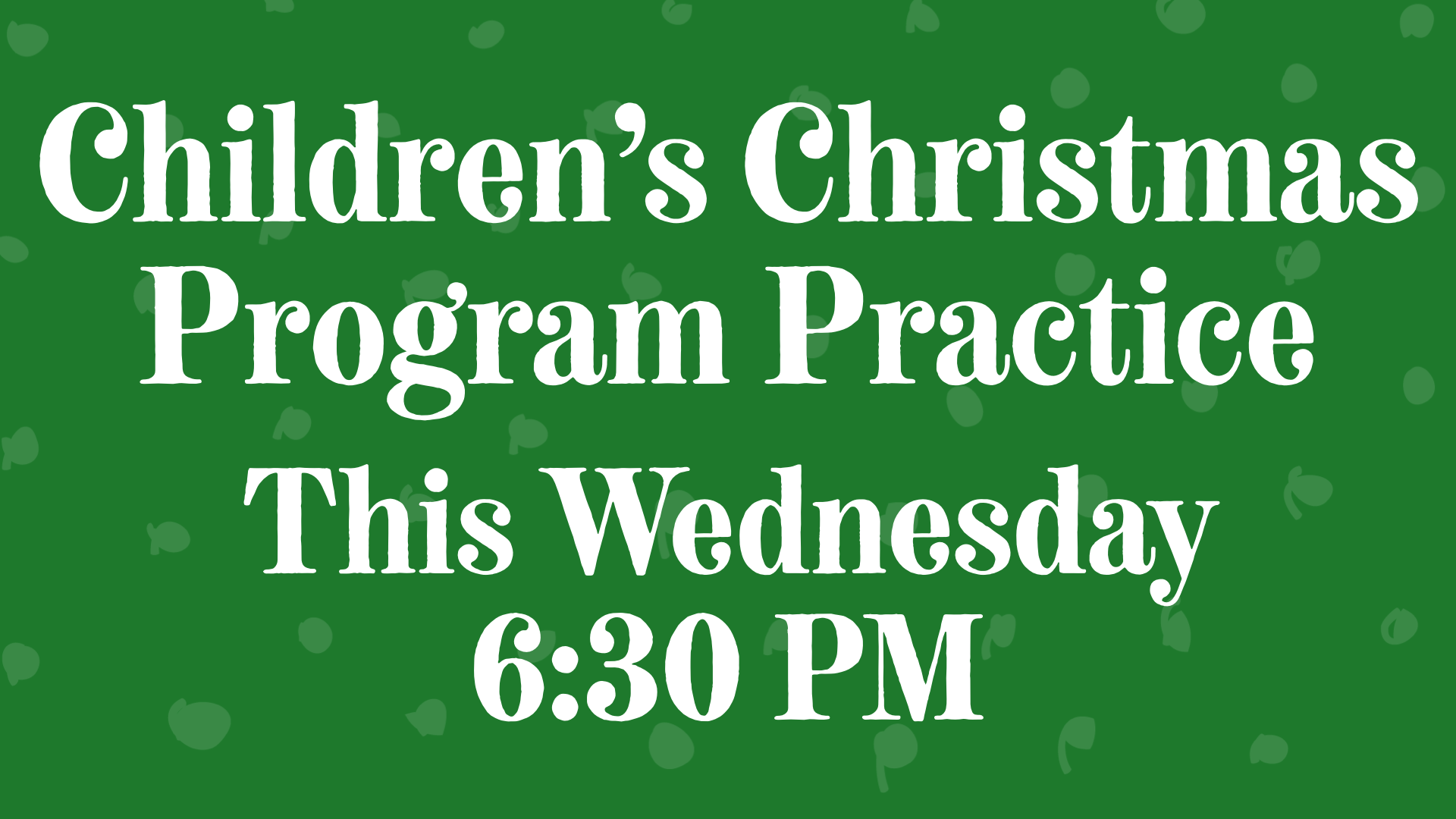 Children's Christmas
Program Practice

This Wednesday
6:30 PM